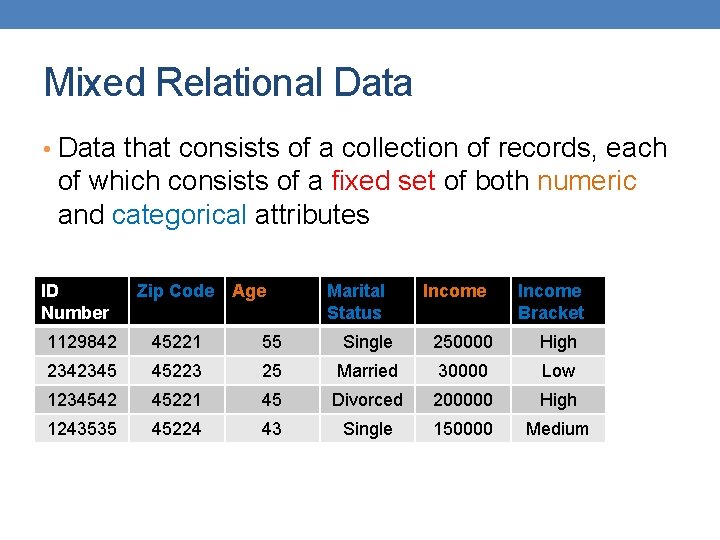 Mixed Relational Data

• Data that consists of a collection of records, each of which consists of a fixed set of both numeric and categorical attributes

| ID Number | Zip Code | Age | Marital Status | Income | Income Bracket |
|---|---|---|---|---|---|
| 1129842 | 45221 | 55 | Single | 250000 | High |
| 2342345 | 45223 | 25 | Married | 30000 | Low |
| 1234542 | 45221 | 45 | Divorced | 200000 | High |
| 1243535 | 45224 | 43 | Single | 150000 | Medium |